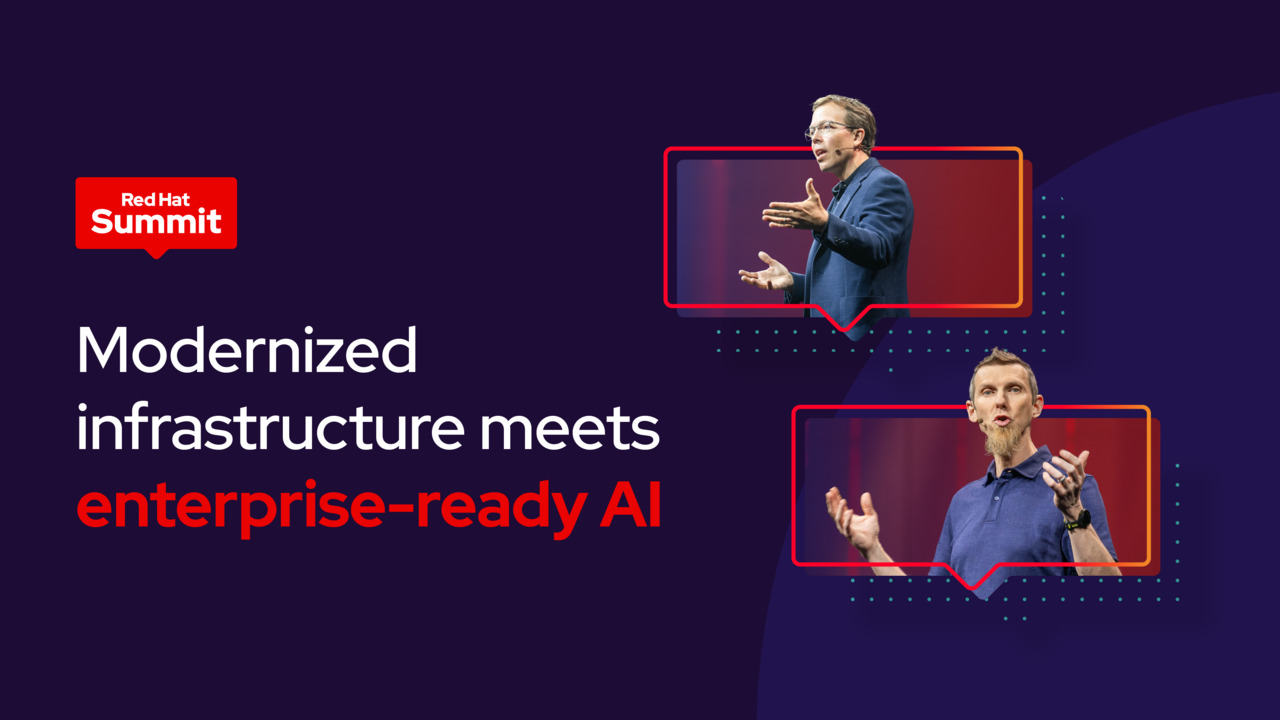 Red Hat Summit

Modernized infrastructure meets enterprise-ready AI